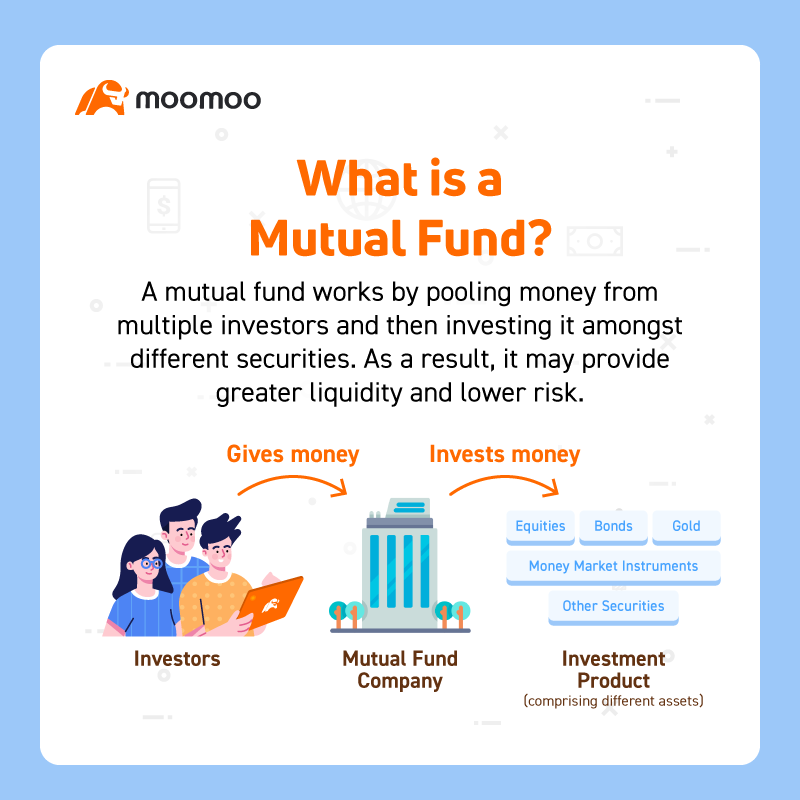 moomoo

What is a Mutual Fund?

A mutual fund works by pooling money from multiple investors and then investing it amongst different securities. As a result, it may provide greater liquidity and lower risk.

Gives money

Invests money

Equities

Bonds

Gold

Money Market Instruments

Other Securities

Investors

Mutual Fund Company

Investment Product
(comprising different assets)